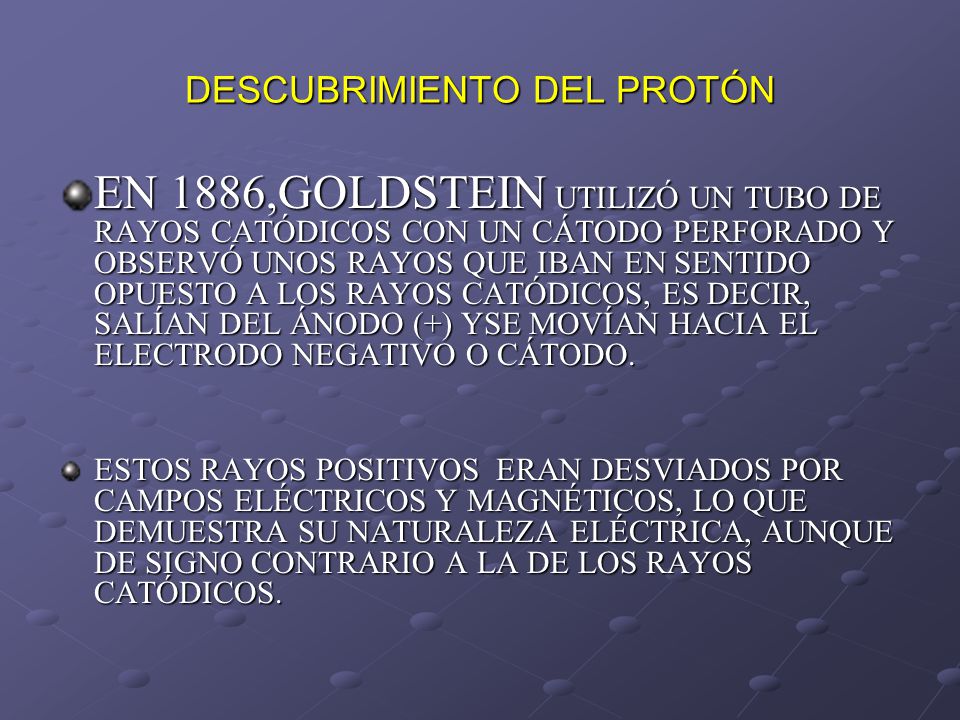 DESCUBRIMIENTO DEL PROTÓN

EN 1886,GOLDSTEIN UTILIZÓ UN TUBO DE RAYOS CATÓDICOS CON UN CÁTODO PERFORADO Y OBSERVÓ UNOS RAYOS QUE IBAN EN SENTIDO OPUESTO A LOS RAYOS CATÓDICOS, ES DECIR, SALÍAN DEL ÁNODO (+) YSE MOVÍAN HACIA EL ELECTRODO NEGATIVO O CÁTODO.

ESTOS RAYOS POSITIVOS ERAN DESVIADOS POR CAMPOS ELÉCTRICOS Y MAGNÉTICOS, LO QUE DEMUESTRA SU NATURALEZA ELÉCTRICA, AUNQUE DE SIGNO CONTRARIO A LA DE LOS RAYOS CATÓDICOS.